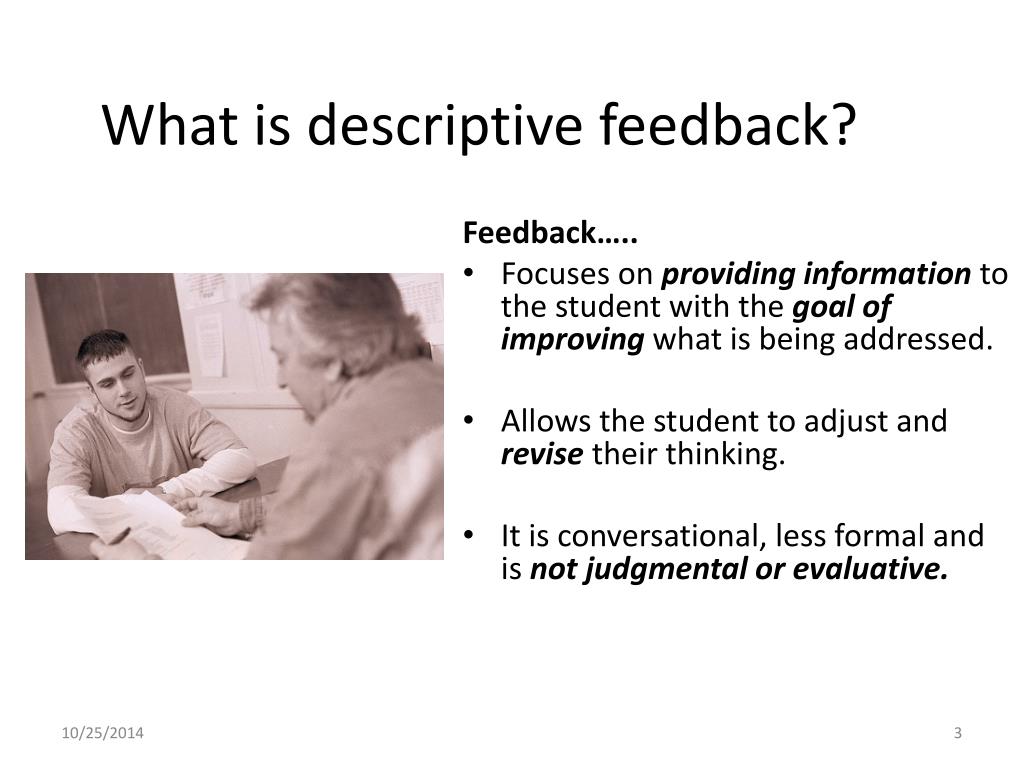 What is descriptive feedback?

Feedback…..

• Focuses on providing information to the student with the goal of improving what is being addressed.

• Allows the student to adjust and revise their thinking.

• It is conversational, less formal and is not judgmental or evaluative.

10/25/2014

3